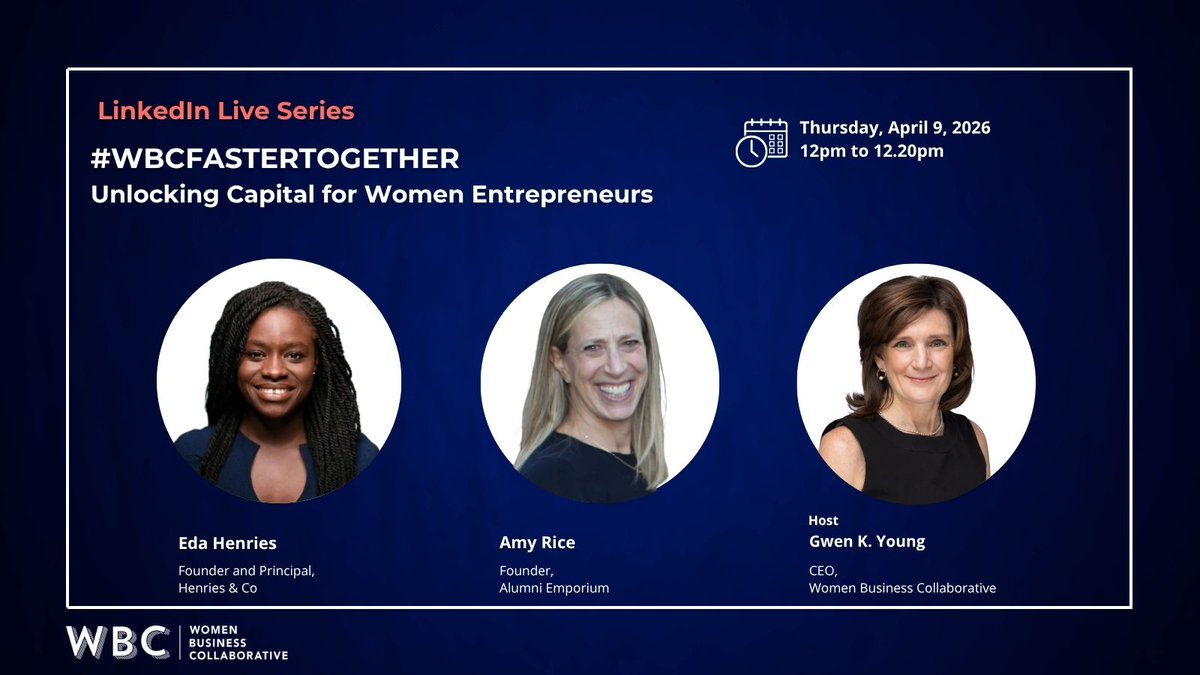 LinkedIn Live Series

#WBCFASTERTOGETHER

Unlocking Capital for Women Entrepreneurs

Thursday, April 9, 2026
12pm to 12.20pm

Eda Henries

Founder and Principal,
Henries & Co

Amy Rice

Founder,
Alumni Emporium

Host
Gwen K. Young

CEO,
Women Business Collaborative

WBC | WOMEN BUSINESS COLLABORATIVE